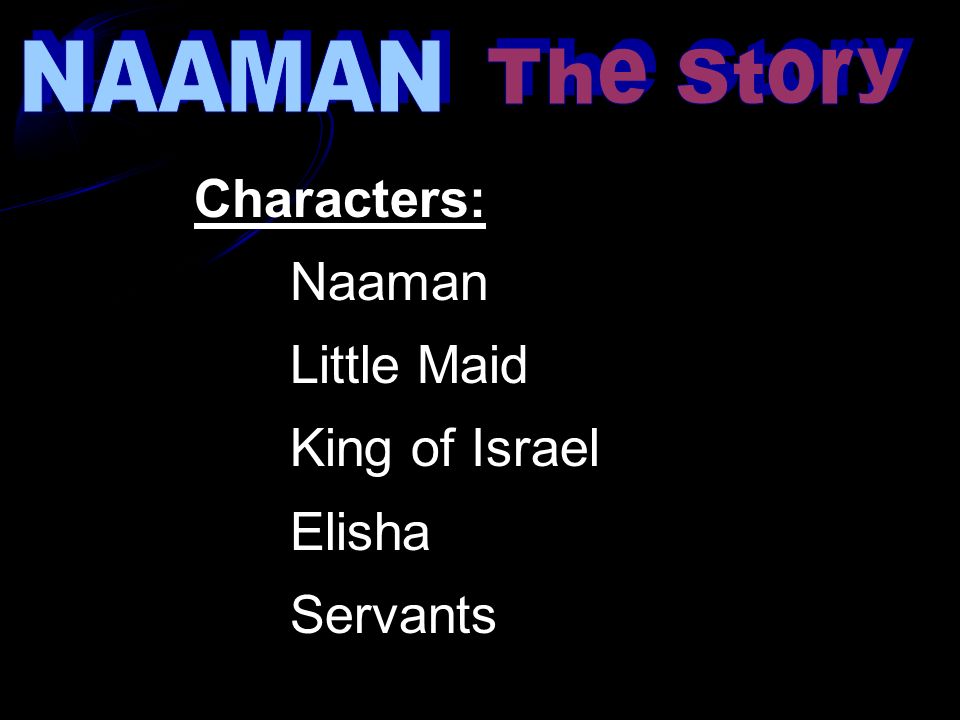 NAAMAN The Story

Characters:

Naaman

Little Maid

King of Israel

Elisha

Servants